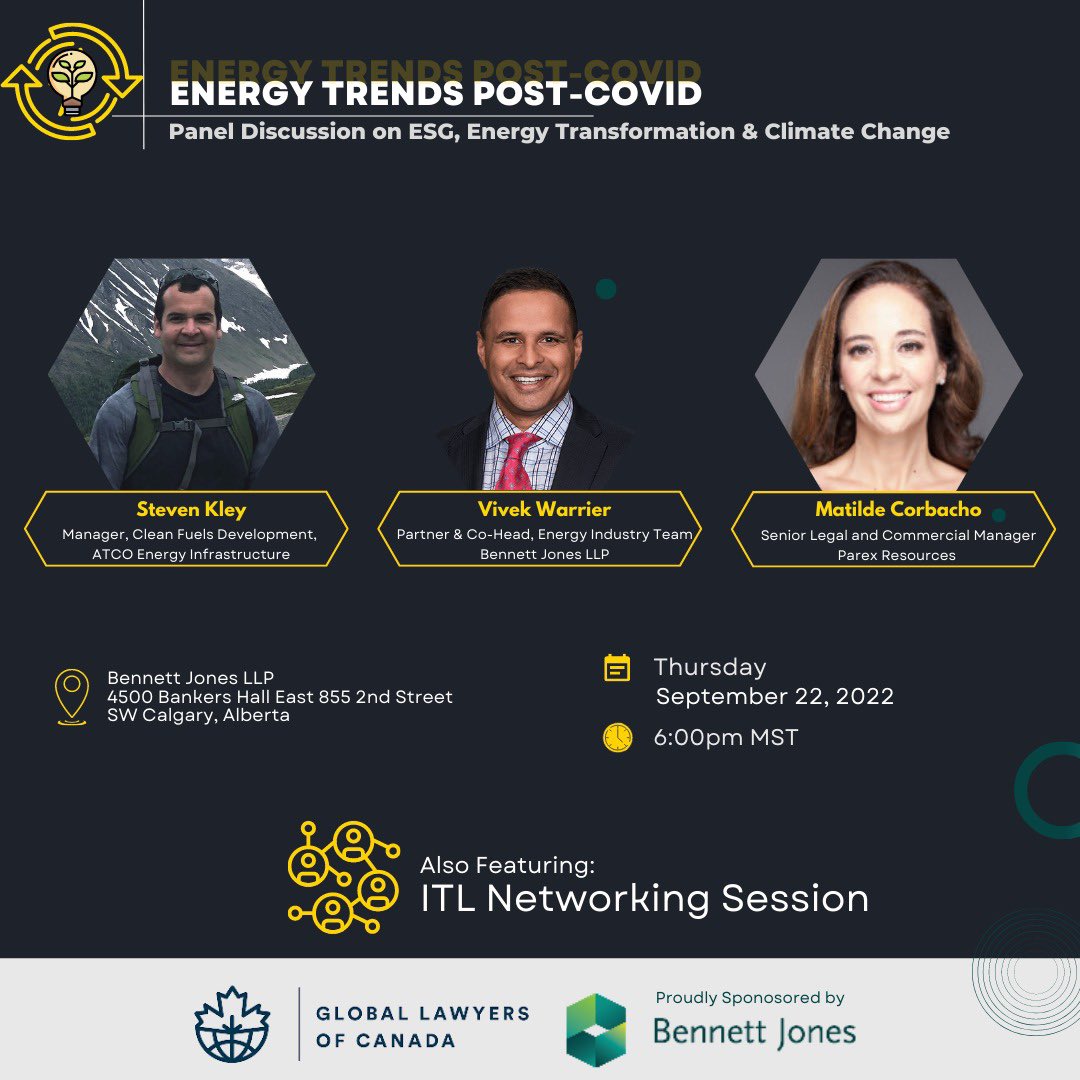 ENERGY TRENDS POST-COVID
ENERGY TRENDS POST-COVID
Panel Discussion on ESG, Energy Transformation & Climate Change

Steven Kley
Manager, Clean Fuels Development, ATCO Energy Infrastructure

Vivek Warrier
Partner & Co-Head, Energy Industry Team Bennett Jones LLP

Matilde Corbacho
Senior Legal and Commercial Manager Parex Resources

Bennett Jones LLP
4500 Bankers Hall East 855 2nd Street
SW Calgary, Alberta

Thursday
September 22, 2022

6:00pm MST

Also Featuring:
ITL Networking Session

GLOBAL LAWYERS OF CANADA

Proudly Sponsored by
Bennett Jones